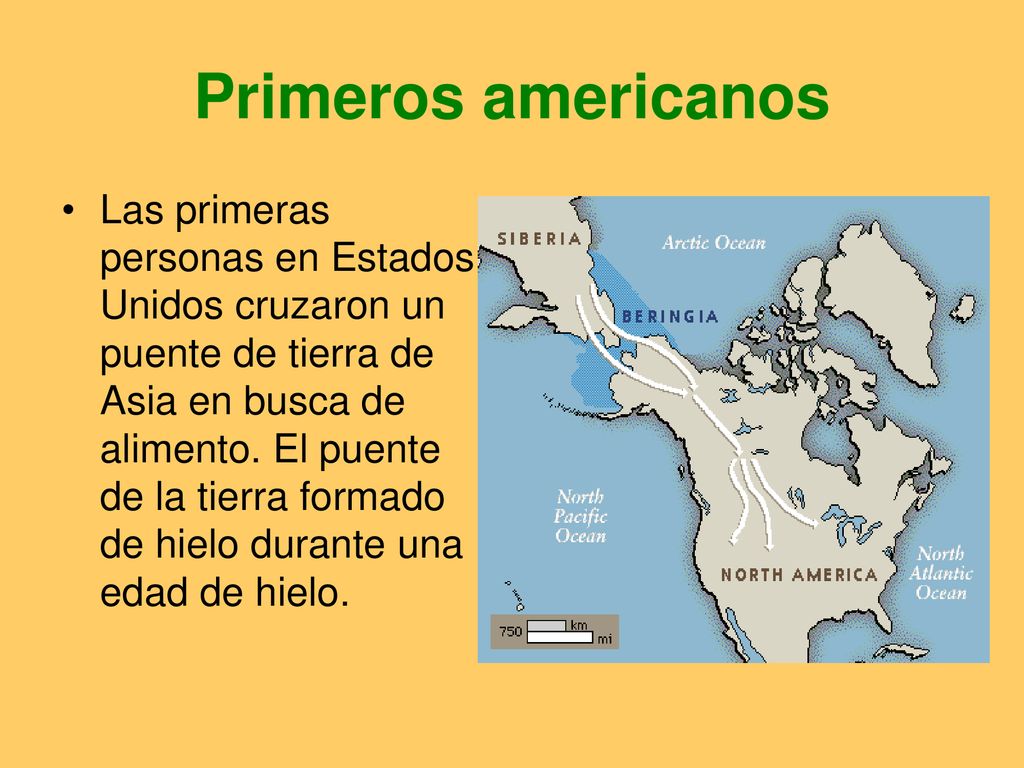 Primeros americanos

• Las primeras personas en Estados Unidos cruzaron un puente de tierra de Asia en busca de alimento. El puente de la tierra formado de hielo durante una edad de hielo.

SIBERIA
Arctic Ocean
BERINGIA
North Pacific Ocean
NORTH AMERICA
North Atlantic Ocean
750
km
mi